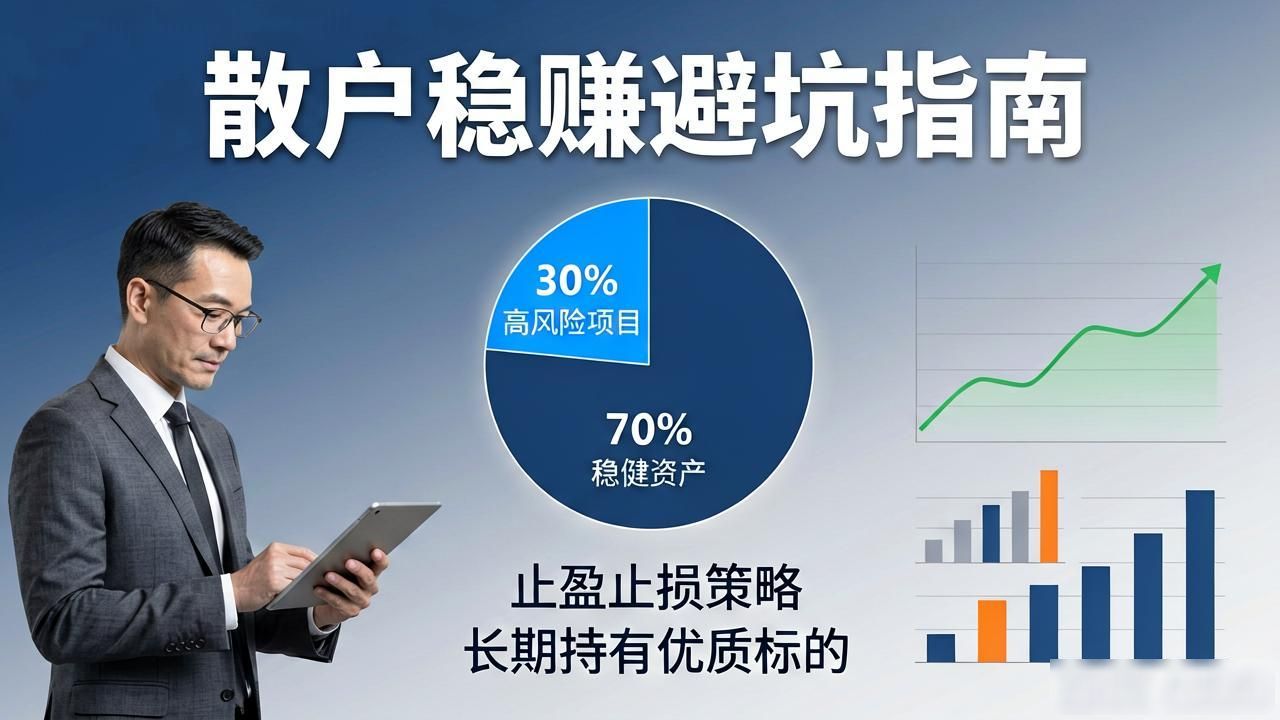 散户稳赚避坑指南

30%
高风险项目

70%
稳健资产

止盈止损策略
长期持有优质标的